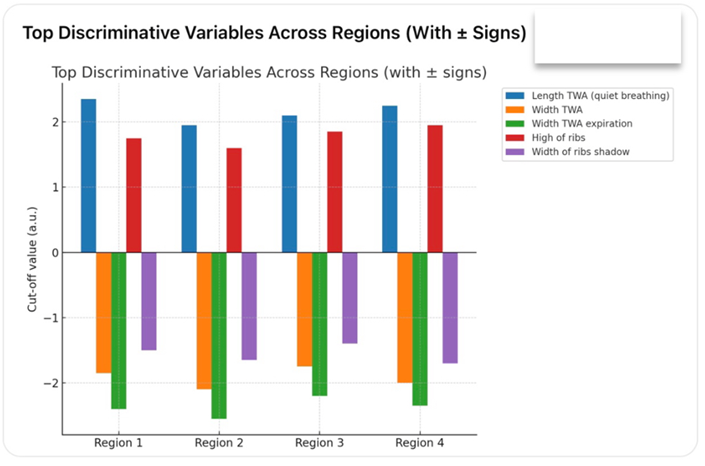 Top Discriminative Variables Across Regions (With ± Signs)

Top Discriminative Variables Across Regions (with ± signs)

Length TWA (quiet breathing)
Width TWA
Width TWA expiration
High of ribs
Width of ribs shadow

Cut-off value (a.u.)

2
1
0
−1
−2

Region 1
Region 2
Region 3
Region 4